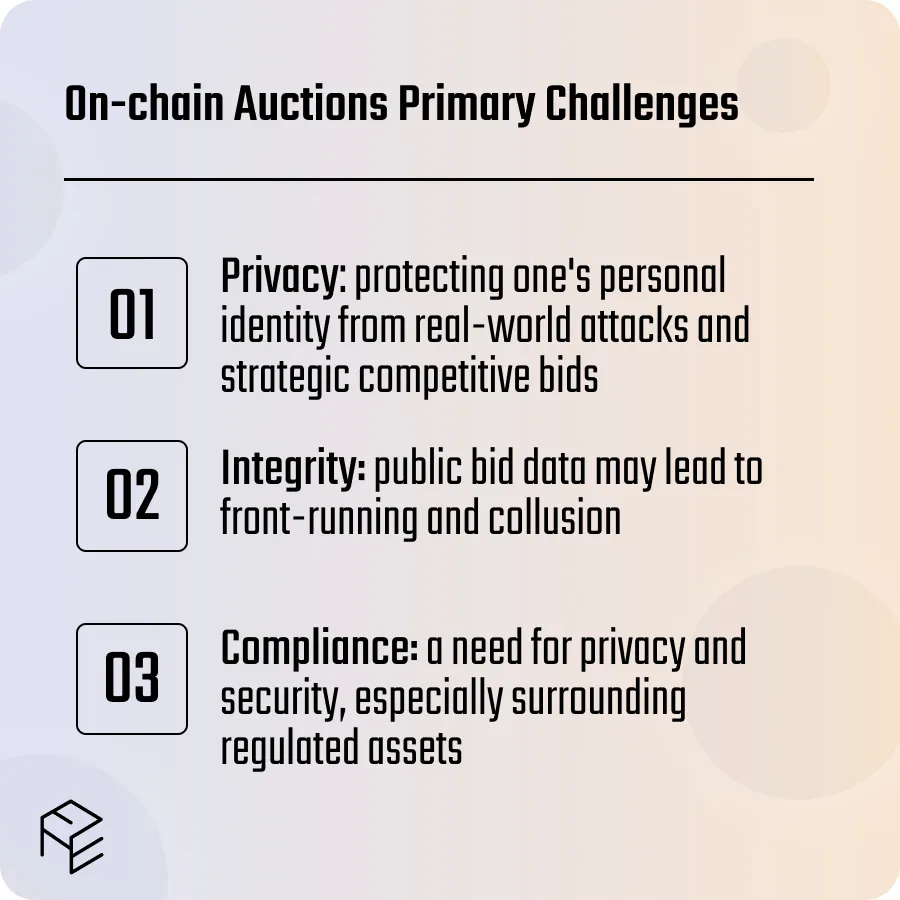 On-chain Auctions Primary Challenges

01

Privacy: protecting one's personal identity from real-world attacks and strategic competitive bids

02

Integrity: public bid data may lead to front-running and collusion

03

Compliance: a need for privacy and security, especially surrounding regulated assets